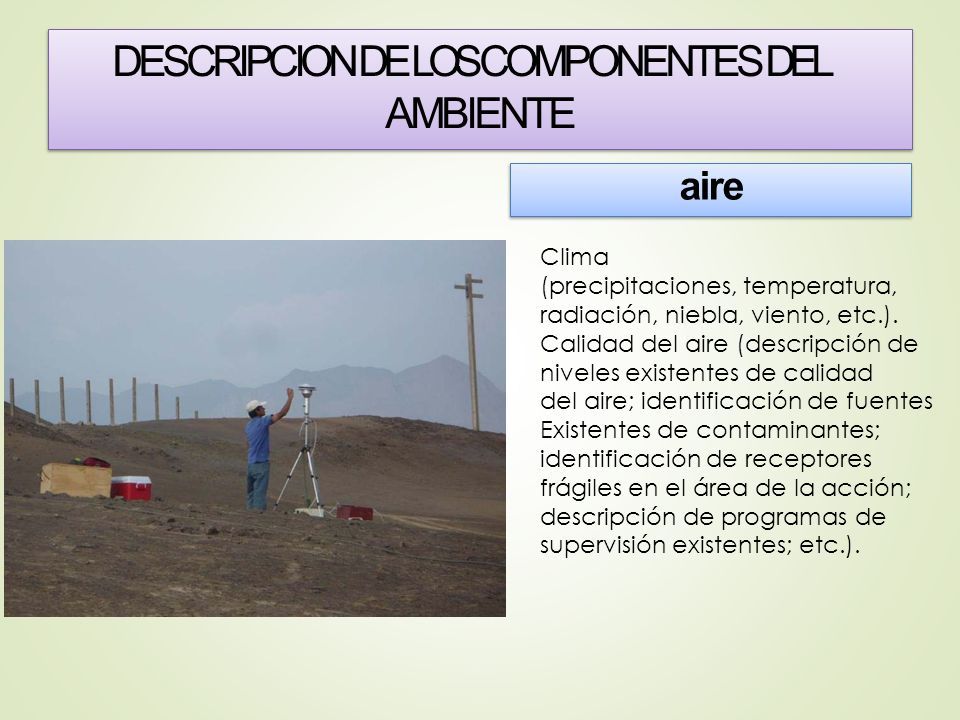 DESCRIPCION DE LOS COMPONENTES DEL AMBIENTE

aire

Clima (precipitaciones, temperatura, radiación, niebla, viento, etc.). Calidad del aire (descripción de niveles existentes de calidad del aire; identificación de fuentes Existentes de contaminantes; identificación de receptores frágiles en el área de la acción; descripción de programas de supervisión existentes; etc.).